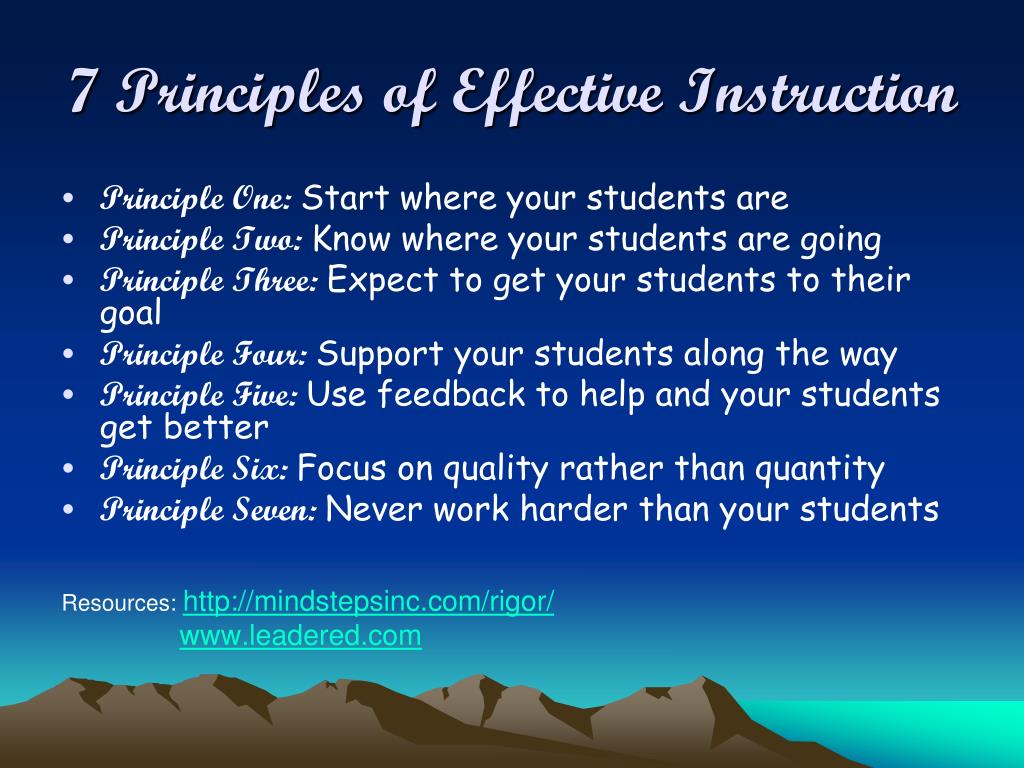 7 Principles of Effective Instruction

• Principle One: Start where your students are
• Principle Two: Know where your students are going
• Principle Three: Expect to get your students to their goal
• Principle Four: Support your students along the way
• Principle Five: Use feedback to help and your students get better
• Principle Six: Focus on quality rather than quantity
• Principle Seven: Never work harder than your students

Resources: http://mindstepsinc.com/rigor/
www.leadered.com